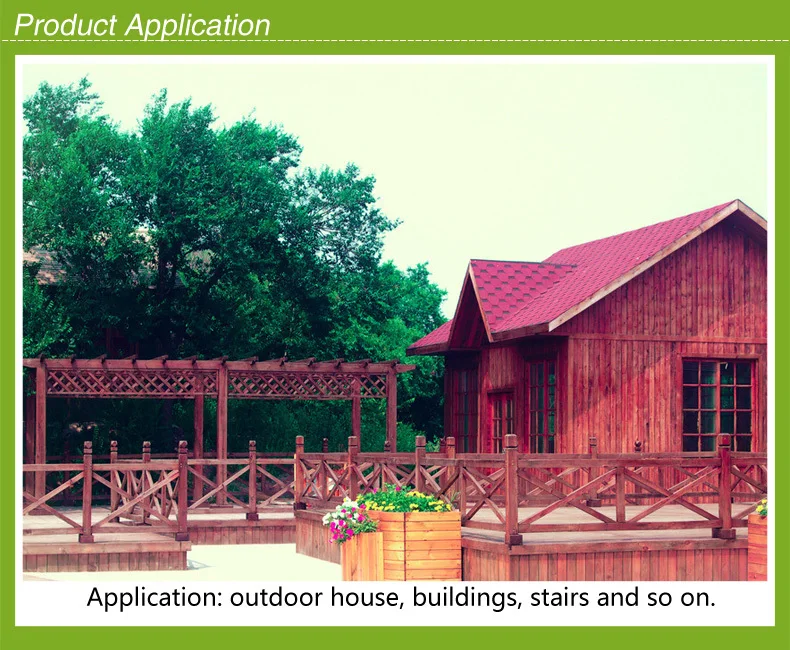 Product Application

Application: outdoor house, buildings, stairs and so on.